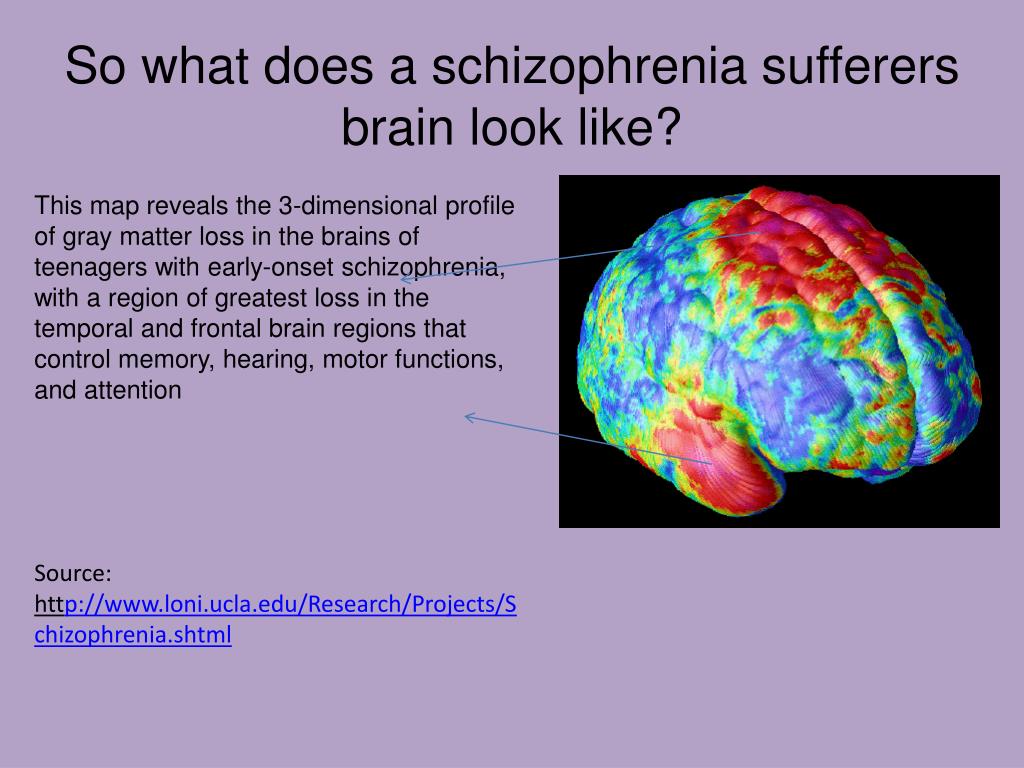 So what does a schizophrenia sufferers brain look like?

This map reveals the 3-dimensional profile of gray matter loss in the brains of teenagers with early-onset schizophrenia, with a region of greatest loss in the temporal and frontal brain regions that control memory, hearing, motor functions, and attention

Source:
http://www.loni.ucla.edu/Research/Projects/Schizophrenia.shtml